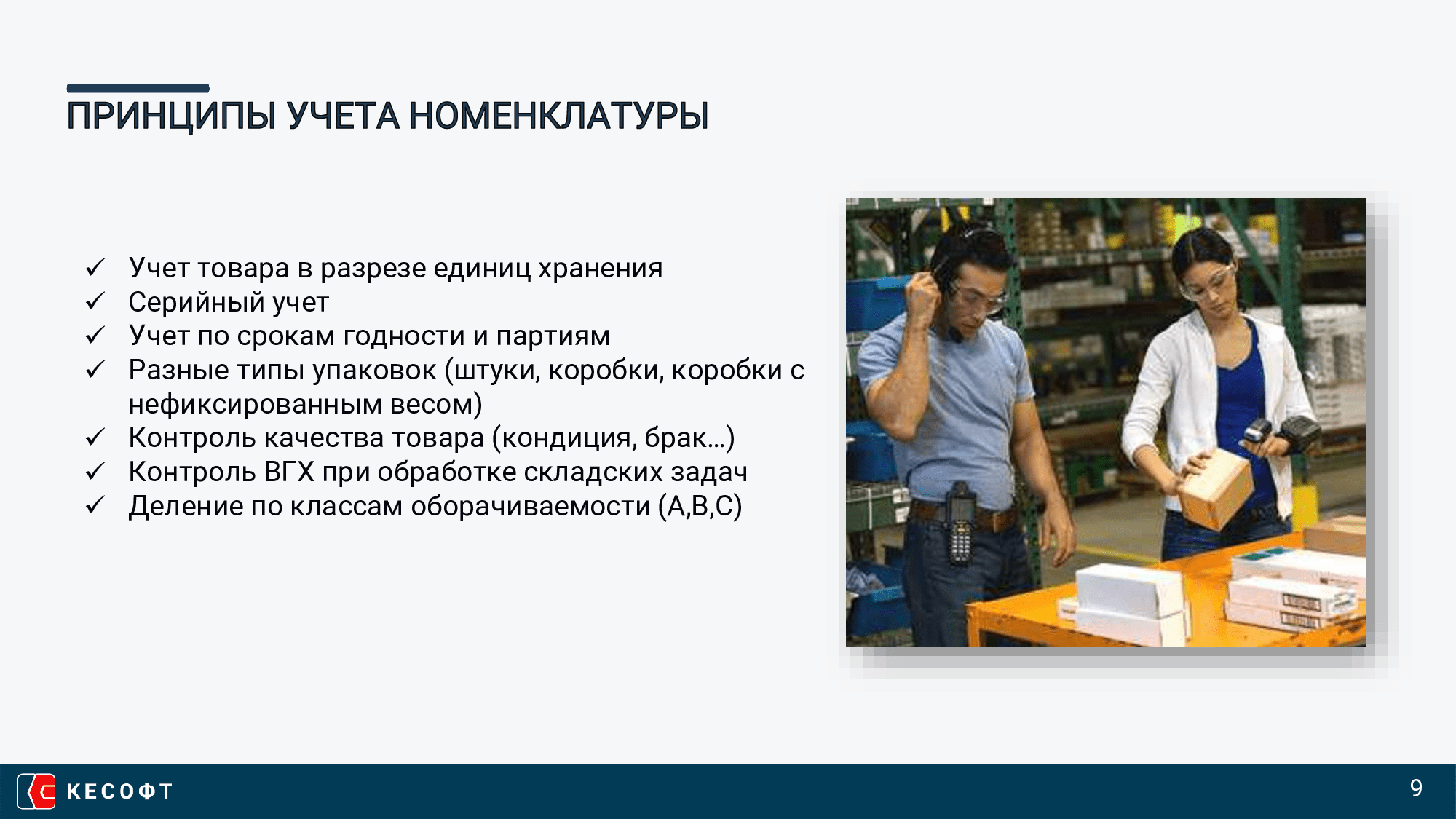 ПРИНЦИПЫ УЧЕТА НОМЕНКЛАТУРЫ

✓ Учет товара в разрезе единиц хранения
✓ Серийный учет
✓ Учет по срокам годности и партиям
✓ Разные типы упаковок (штуки, коробки, коробки с нефиксированным весом)
✓ Контроль качества товара (кондиция, брак…)
✓ Контроль ВГХ при обработке складских задач
✓ Деление по классам оборачиваемости (A,B,C)

КЕСОФТ

9